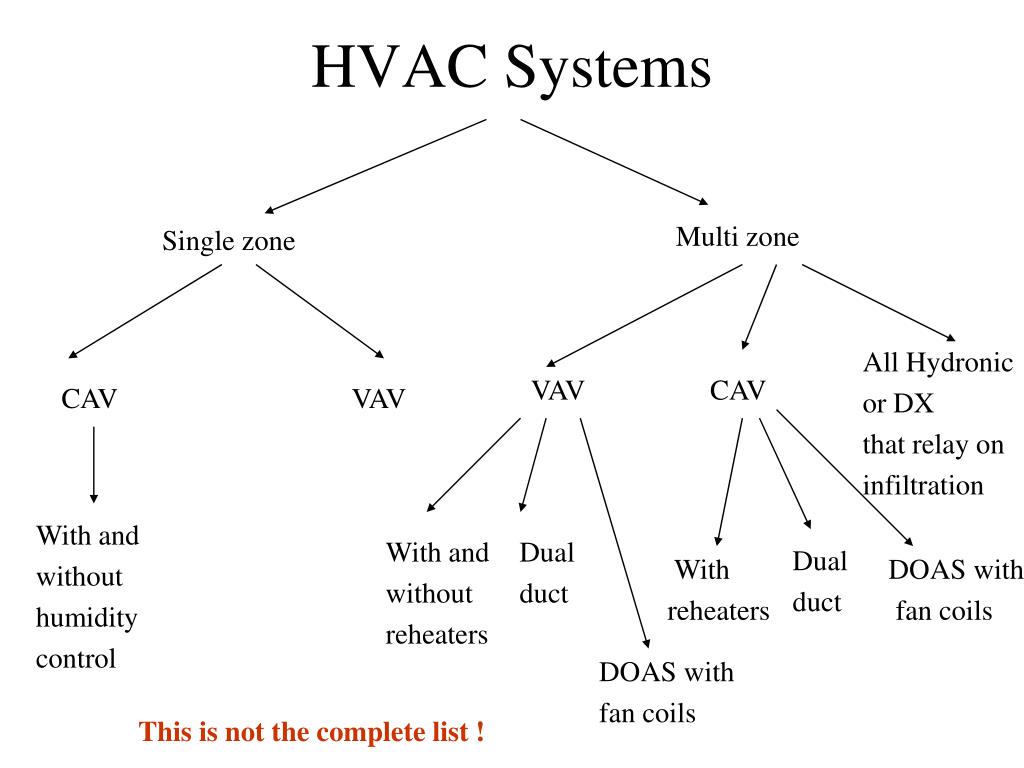 HVAC Systems

Single zone

Multi zone

CAV

VAV

VAV

CAV

All Hydronic or DX that relay on infiltration

With and without humidity control

With and without reheaters

Dual duct

DOAS with fan coils

With reheaters

Dual duct

DOAS with fan coils

This is not the complete list !